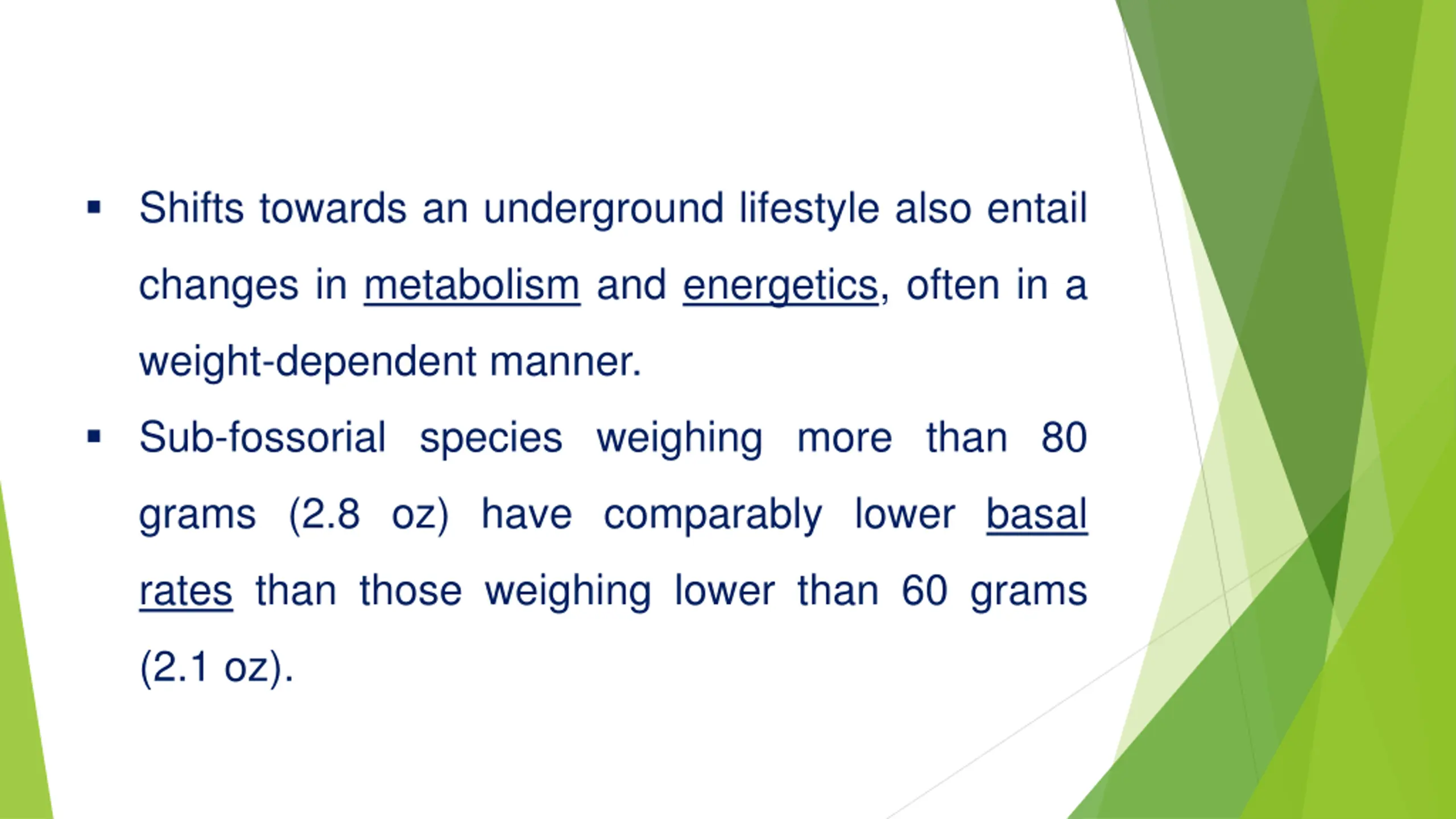 ▪ Shifts towards an underground lifestyle also entail changes in metabolism and energetics, often in a weight-dependent manner.

▪ Sub-fossorial species weighing more than 80 grams (2.8 oz) have comparably lower basal rates than those weighing lower than 60 grams (2.1 oz).